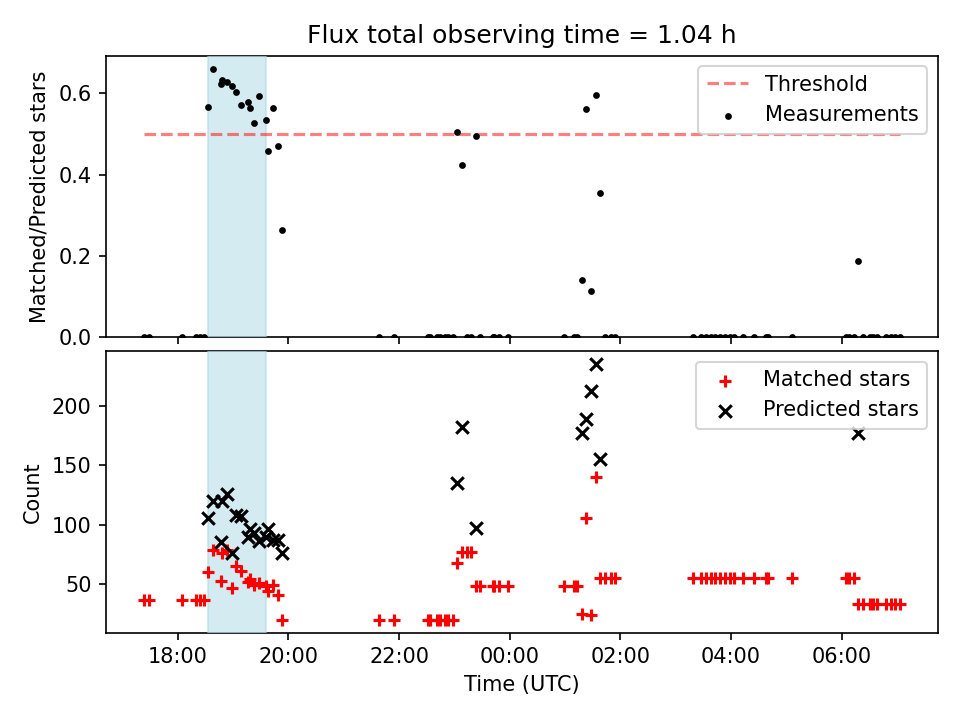 Flux total observing time = 1.04 h

Matched/Predicted stars

0.6
0.4
0.2
0.0

Threshold
Measurements

Count

200
150
100
50

Matched stars
Predicted stars

18:00
20:00
22:00
00:00
02:00
04:00
06:00

Time (UTC)